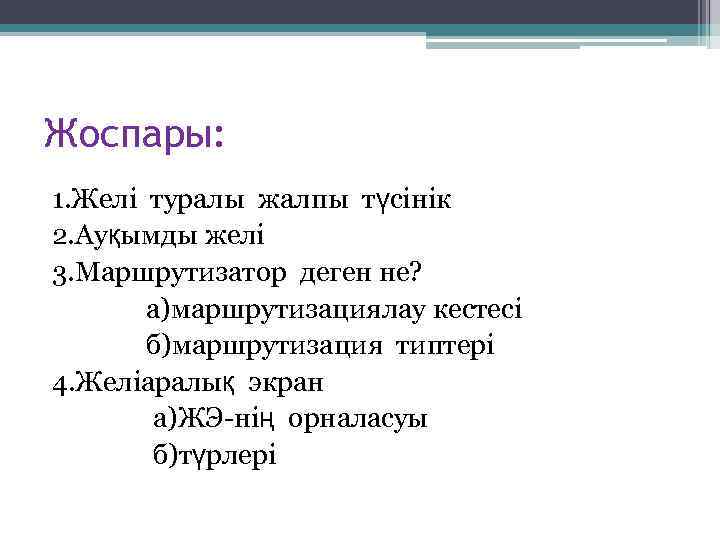 Жоспары:

1.Желі туралы жалпы түсінік
2.Ауқымды желі
3.Маршрутизатор деген не?
а)маршрутизациялау кестесі
б)маршрутизация типтері
4.Желіаралық экран
а)ЖЭ-нің орналасуы
б)түрлері